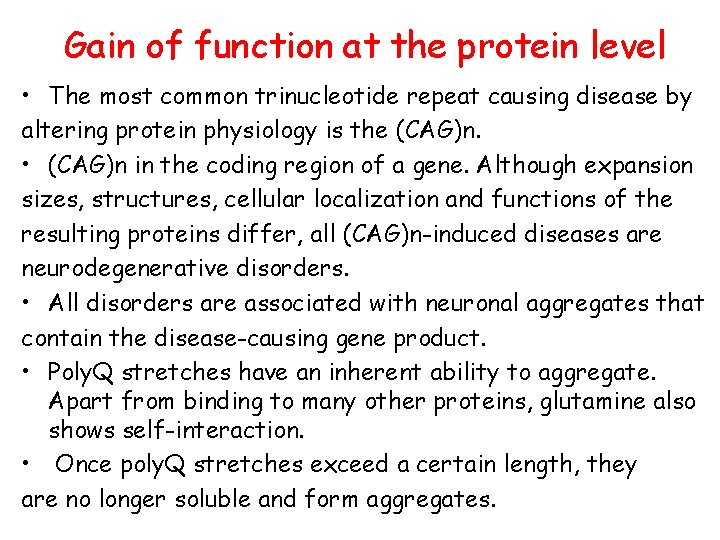 Gain of function at the protein level

• The most common trinucleotide repeat causing disease by altering protein physiology is the (CAG)n.

• (CAG)n in the coding region of a gene. Although expansion sizes, structures, cellular localization and functions of the resulting proteins differ, all (CAG)n-induced diseases are neurodegenerative disorders.

• All disorders are associated with neuronal aggregates that contain the disease-causing gene product.

• PolyQ stretches have an inherent ability to aggregate. Apart from binding to many other proteins, glutamine also shows self-interaction.

• Once polyQ stretches exceed a certain length, they are no longer soluble and form aggregates.